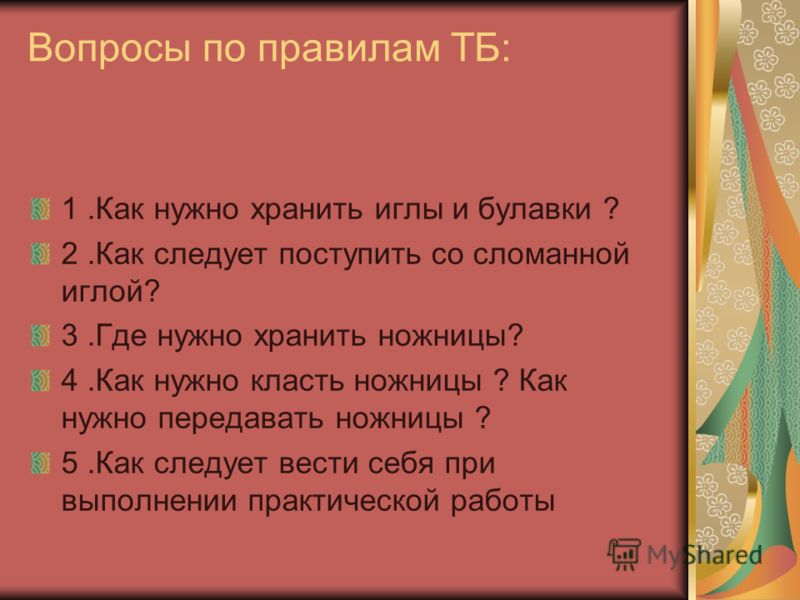 Вопросы по правилам ТБ:

1 .Как нужно хранить иглы и булавки ?

2 .Как следует поступить со сломанной иглой?

3 .Где нужно хранить ножницы?

4 .Как нужно класть ножницы ? Как нужно передавать ножницы ?

5 .Как следует вести себя при выполнении практической работы

MyShared